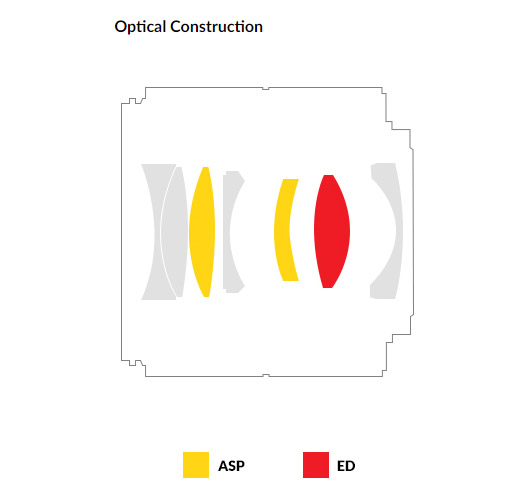 Optical Construction

ASP

ED